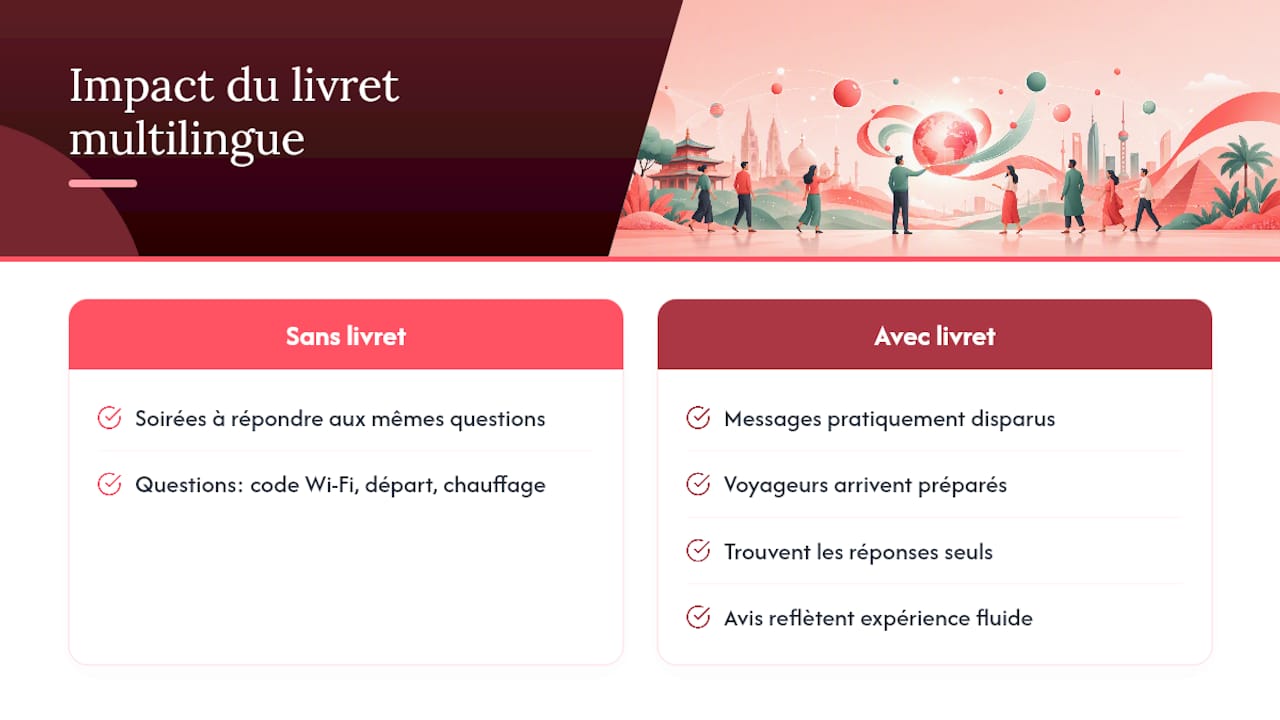 Impact du livret multilingue

Sans livret

Soirées à répondre aux mêmes questions

Questions: code Wi-Fi, départ, chauffage

Avec livret

Messages pratiquement disparus

Voyageurs arrivent préparés

Trouvent les réponses seuls

Avis reflètent expérience fluide